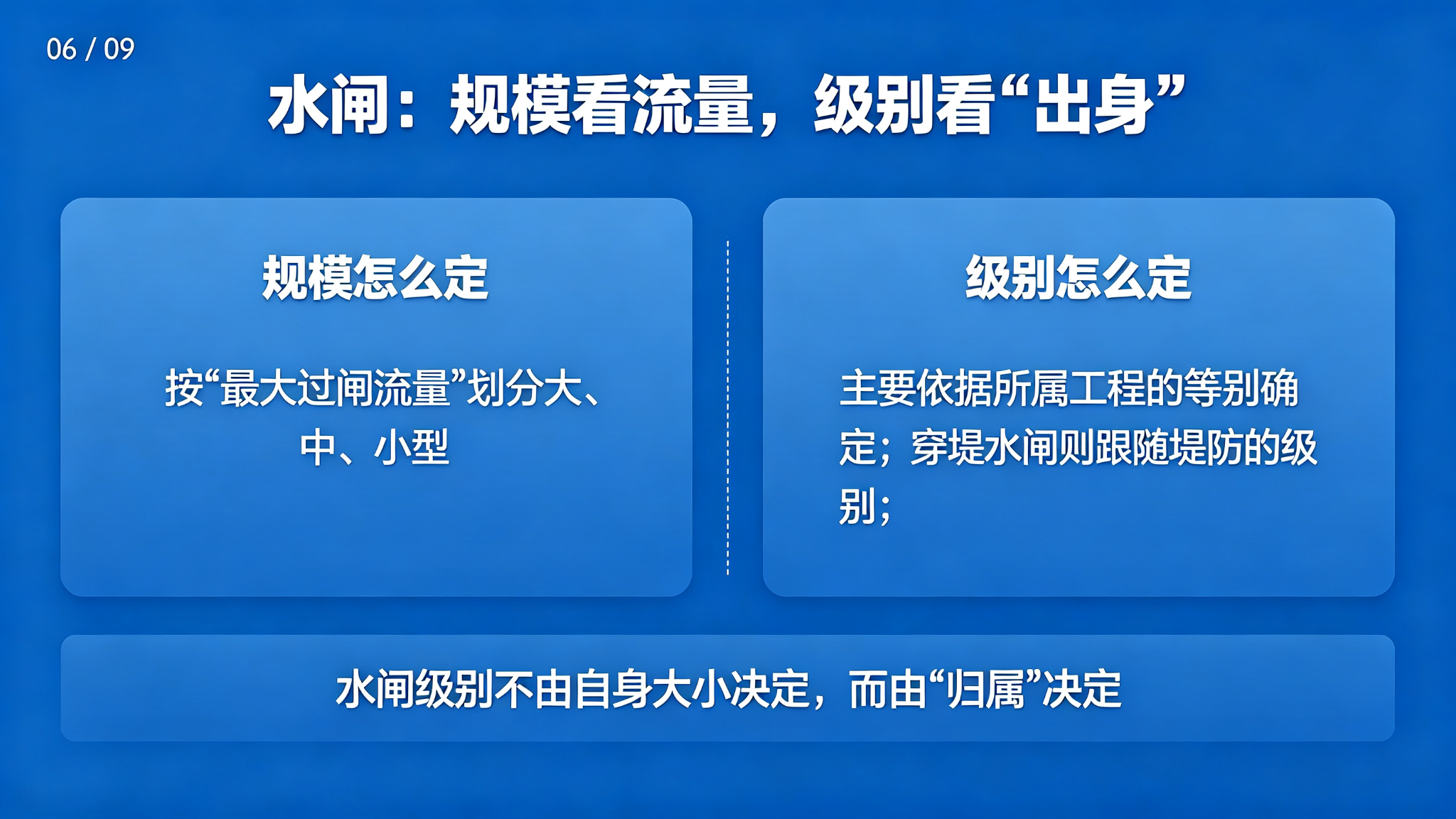 06 / 09

水闸：规模看流量，级别看“出身”

规模怎么定

按“最大过闸流量”划分大、中、小型

级别怎么定

主要依据所属工程的等别确定；穿堤水闸则跟随堤防的级别；

水闸级别不由自身大小决定，而由“归属”决定